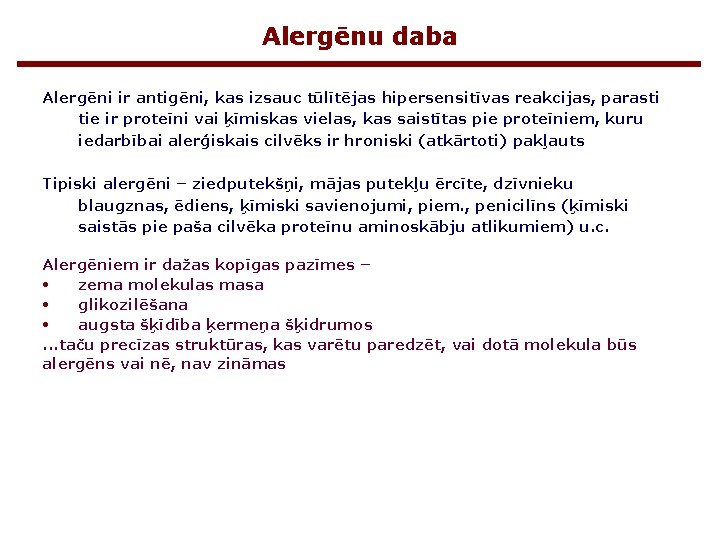 Alergēnu daba

Alergēni ir antigēni, kas izsauc tūlītējas hipersensitīvas reakcijas, parasti tie ir proteīni vai ķīmiskas vielas, kas saistītas pie proteīniem, kuru iedarbībai alerģiskais cilvēks ir hroniski (atkārtoti) pakļauts

Tipiski alergēni – ziedputekšņi, mājas putekļu ērcīte, dzīvnieku blaugznas, ēdiens, ķīmiski savienojumi, piem., penicilīns (ķīmiski saistās pie paša cilvēka proteīnu aminoskābju atlikumiem) u.c.

Alergēniem ir dažas kopīgas pazīmes –
• zema molekulas masa
• glikozilēšana
• augsta šķīdība ķermeņa šķidrumos
...taču precīzas struktūras, kas varētu paredzēt, vai dotā molekula būs alergēns vai nē, nav zināmas